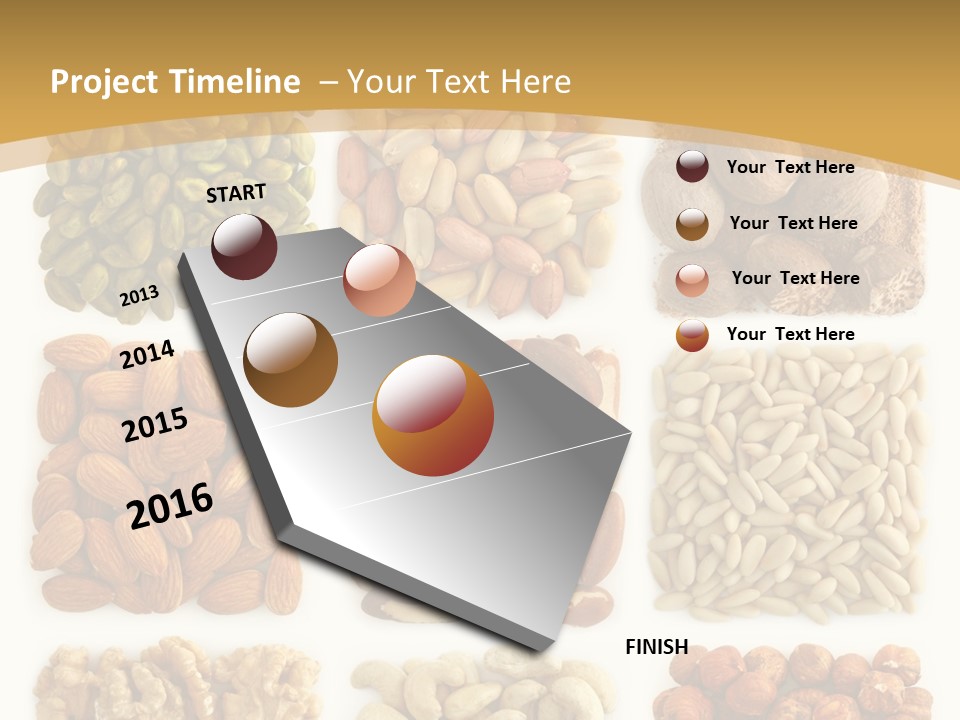 Project Timeline – Your Text Here

START

2013

2014

2015

2016

Your Text Here

Your Text Here

Your Text Here

Your Text Here

FINISH